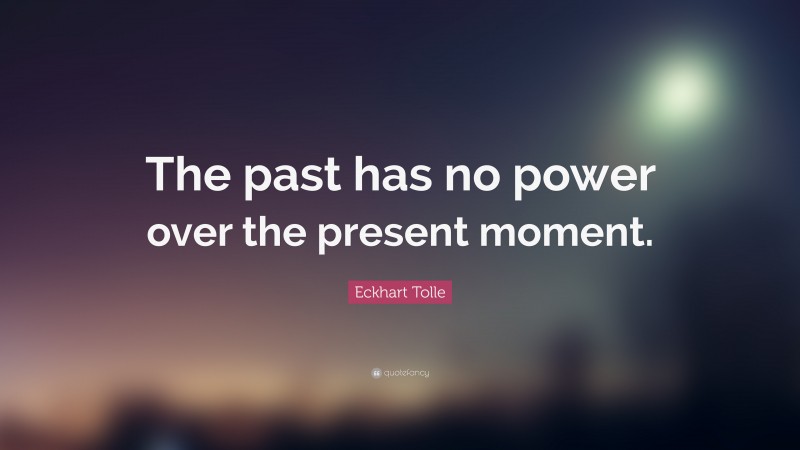 The past has no power over the present moment.

Eckhart Tolle

quotefancy